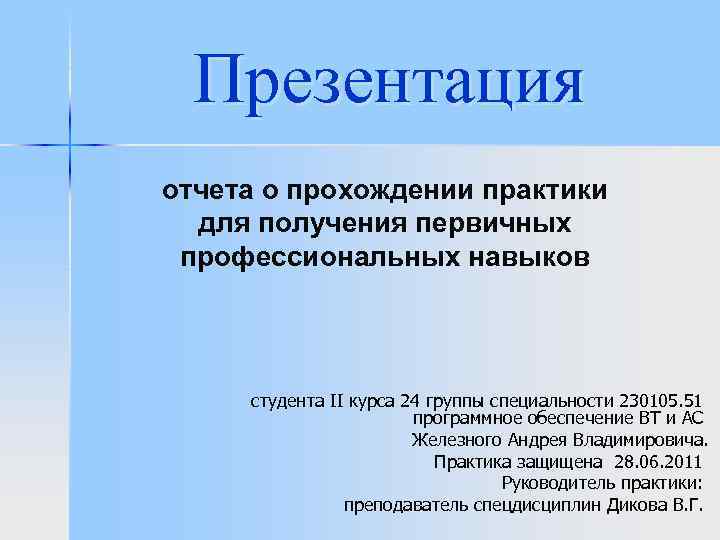 Презентация

отчета о прохождении практики для получения первичных профессиональных навыков

студента II курса 24 группы специальности 230105.51
программное обеспечение ВТ и АС
Железного Андрея Владимировича.
Практика защищена 28.06.2011
Руководитель практики:
преподаватель спецдисциплин Дикова В.Г.